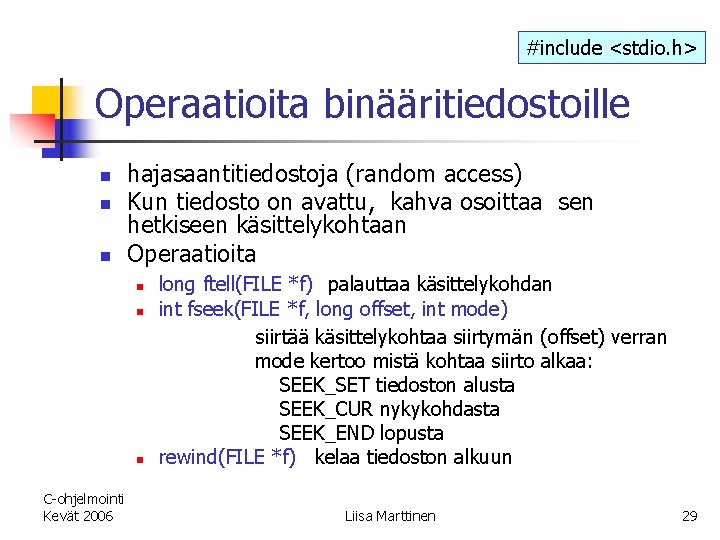 #include <stdio.h>

Operaatioita binääritiedostoille

- hajasaantitiedostoja (random access)
- Kun tiedosto on avattu, kahva osoittaa sen hetkiseen käsittelykohtaan
- Operaatioita
  - long ftell(FILE *f) palauttaa käsittelykohdan
  - int fseek(FILE *f, long offset, int mode)

siirtää käsittelykohtaa siirtymän (offset) verran
mode kertoo mistä kohtaa siirto alkaa:
SEEK_SET tiedoston alusta
SEEK_CUR nykykohdasta
SEEK_END lopusta

  - rewind(FILE *f) kelaa tiedoston alkuun

C-ohjelmointi
Kevät 2006

Liisa Marttinen

29